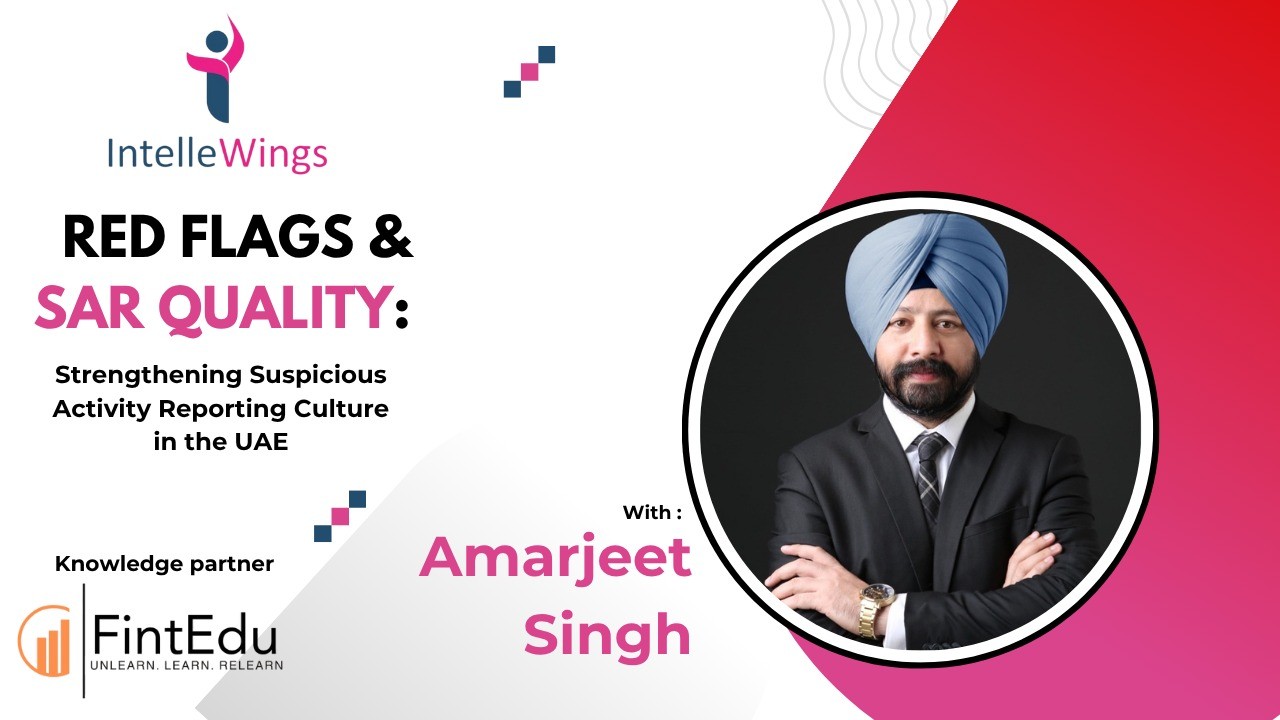 IntelleWings

RED FLAGS &
SAR QUALITY:

Strengthening Suspicious Activity Reporting Culture in the UAE

Knowledge partner

FintEdu
UNLEARN. LEARN. RELEARN

With :
Amarjeet Singh